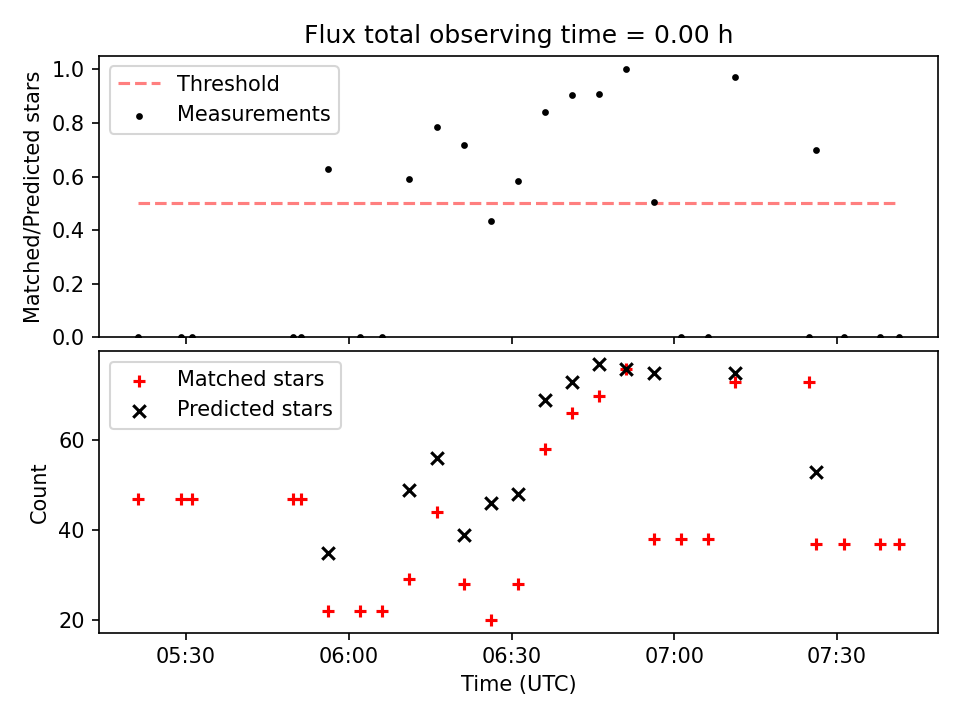 Flux total observing time = 0.00 h

Threshold
Measurements

Matched/Predicted stars

1.0
0.8
0.6
0.4
0.2
0.0

Matched stars
Predicted stars

Count

60
40
20

05:30
06:00
06:30
07:00
07:30

Time (UTC)